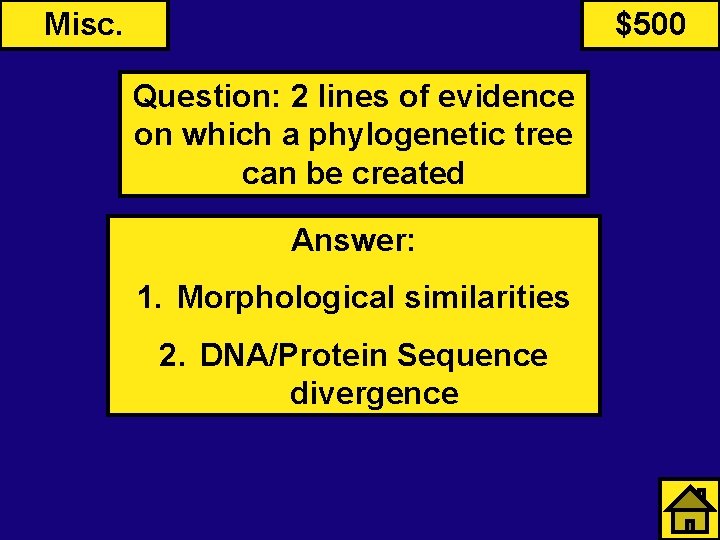 Misc.

$500

Question: 2 lines of evidence on which a phylogenetic tree can be created

Answer:

1. Morphological similarities

2. DNA/Protein Sequence divergence